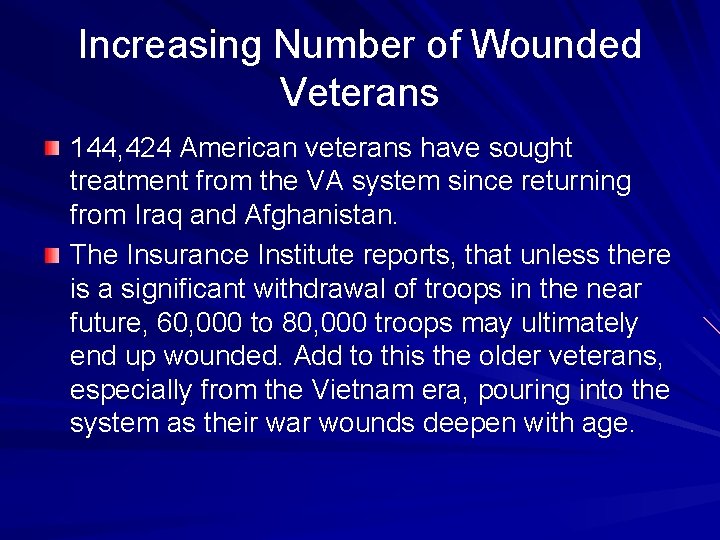 Increasing Number of Wounded Veterans

144,424 American veterans have sought treatment from the VA system since returning from Iraq and Afghanistan.

The Insurance Institute reports, that unless there is a significant withdrawal of troops in the near future, 60,000 to 80,000 troops may ultimately end up wounded. Add to this the older veterans, especially from the Vietnam era, pouring into the system as their war wounds deepen with age.